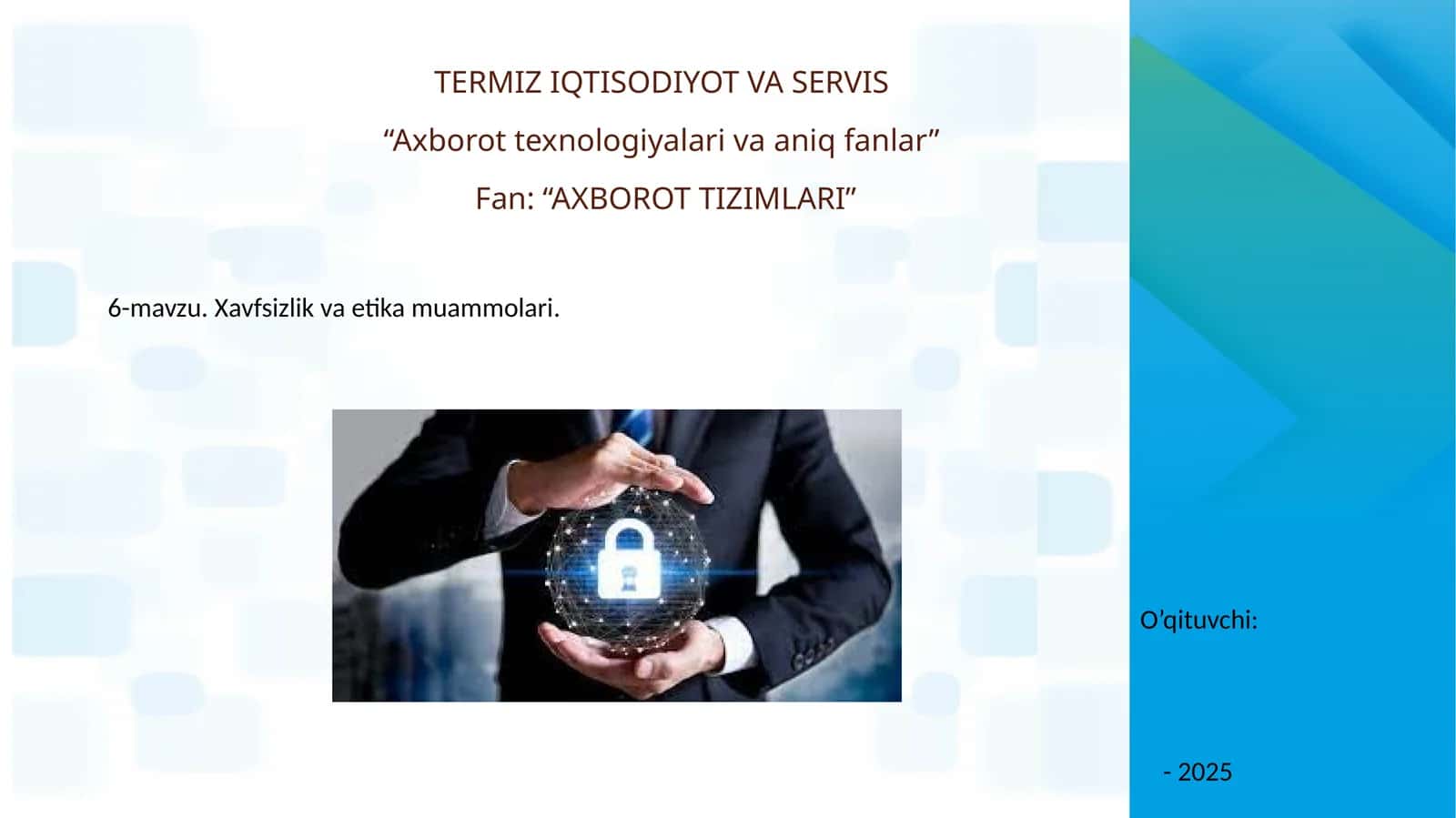 TERMIZ IQTISODIYOT VA SERVIS

“Axborot texnologiyalari va aniq fanlar”

Fan: “AXBOROT TIZIMLARI”

6-mavzu. Xavfsizlik va etika muammolari.

O’qituvchi:

- 2025